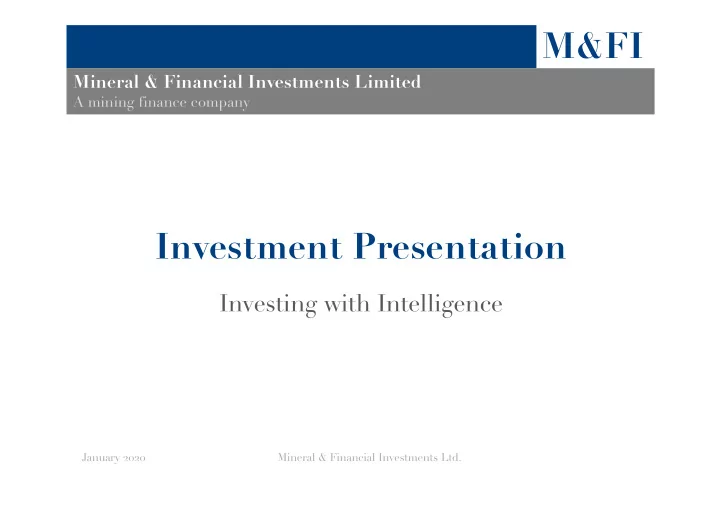 M&FI

Mineral & Financial Investments Limited
A mining finance company

Investment Presentation

Investing with Intelligence

January 2020

Mineral & Financial Investments Ltd.